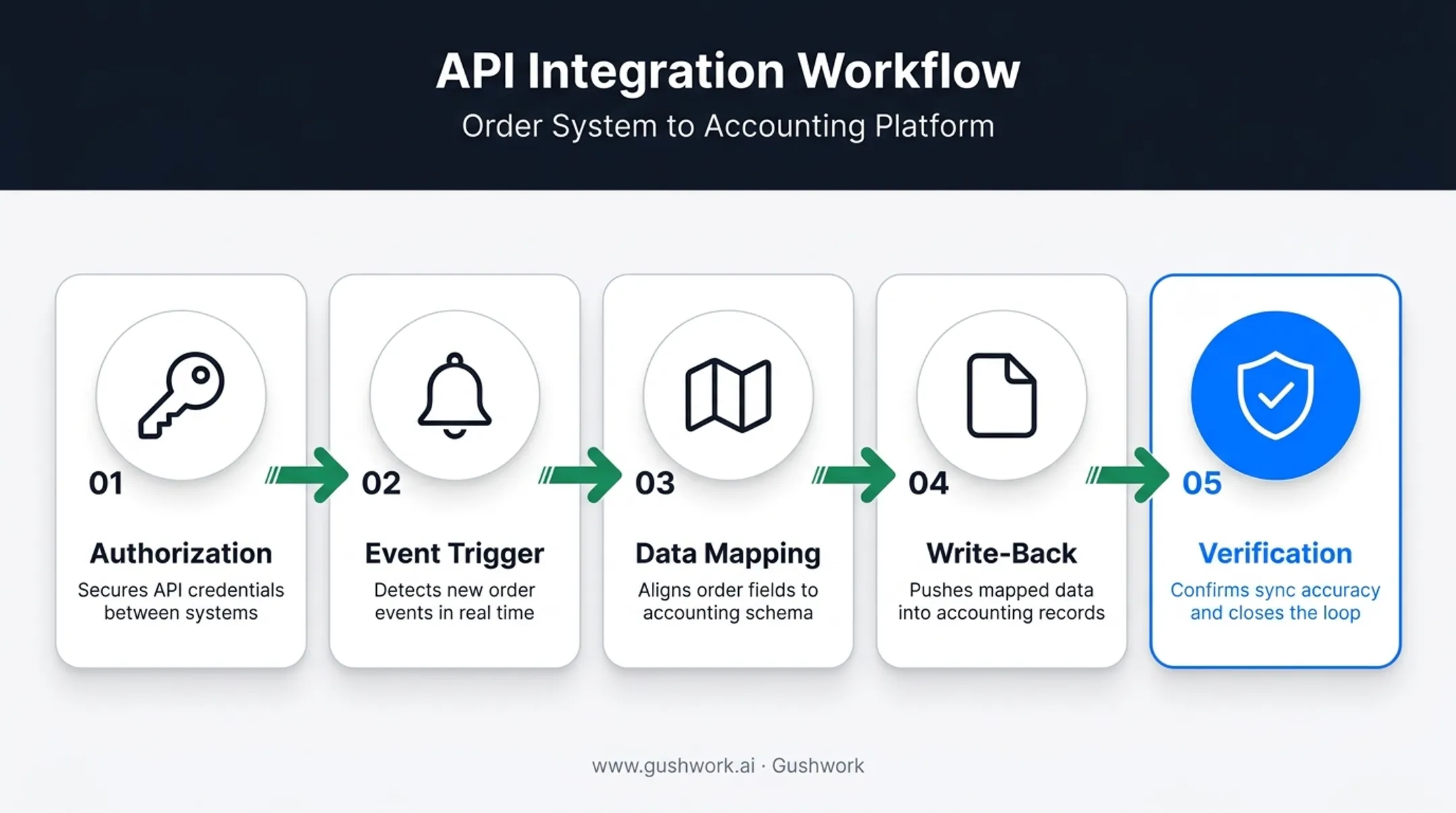 API Integration Workflow

Order System to Accounting Platform

01

Authorization

Secures API credentials between systems

02

Event Trigger

Detects new order events in real time

03

Data Mapping

Aligns order fields to accounting schema

04

Write-Back

Pushes mapped data into accounting records

05

Verification

Confirms sync accuracy and closes the loop

www.gushwork.ai · Gushwork